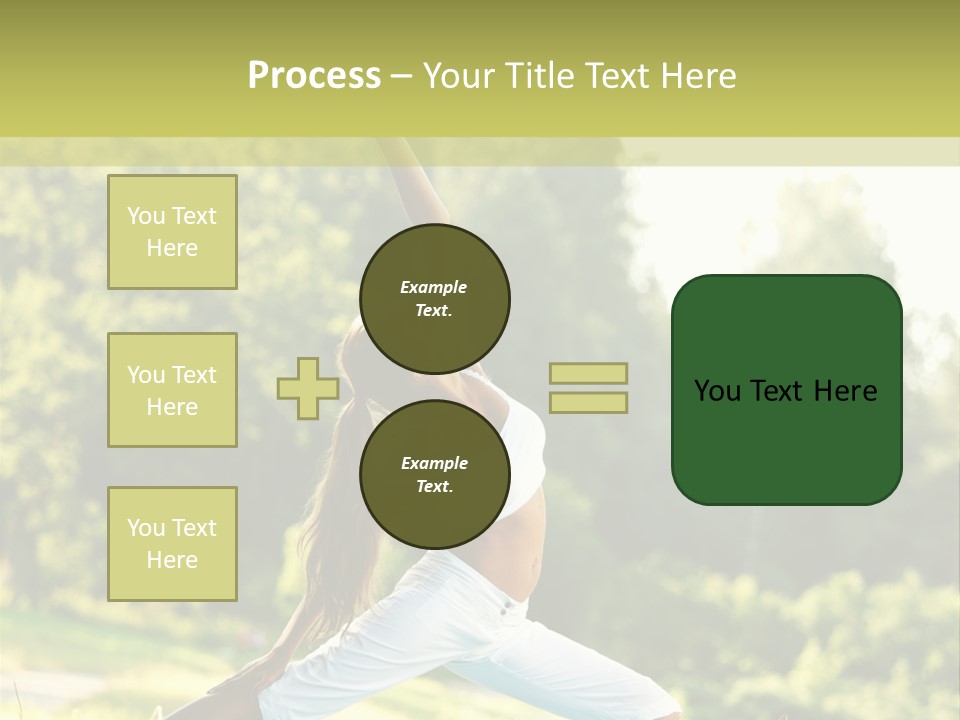 Process – Your Title Text Here

You Text Here

You Text Here

You Text Here

Example Text.

Example Text.

You Text Here